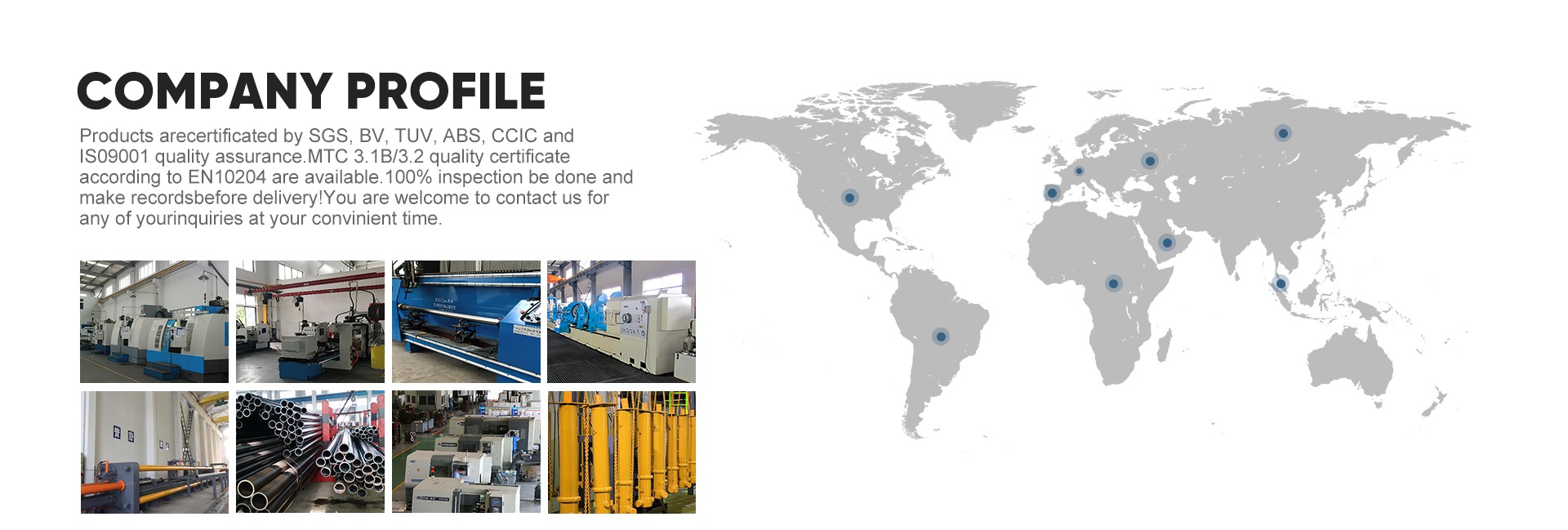 COMPANY PROFILE

Products arecertificated by SGS, BV, TUV, ABS, CCIC and IS09001 quality assurance.MTC 3.1B/3.2 quality certificate according to EN10204 are available.100% inspection be done and make recordsbefore delivery!You are welcome to contact us for any of yourinquiries at your convinient time.